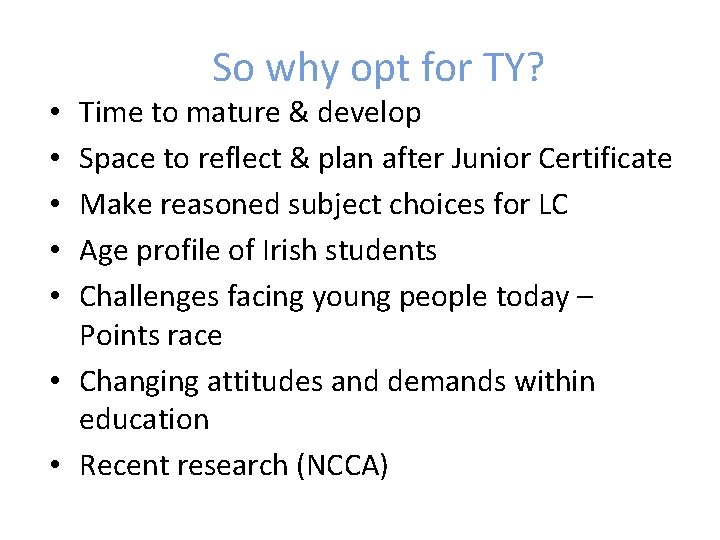 So why opt for TY?

• Time to mature & develop
• Space to reflect & plan after Junior Certificate
• Make reasoned subject choices for LC
• Age profile of Irish students
• Challenges facing young people today – Points race
• Changing attitudes and demands within education
• Recent research (NCCA)